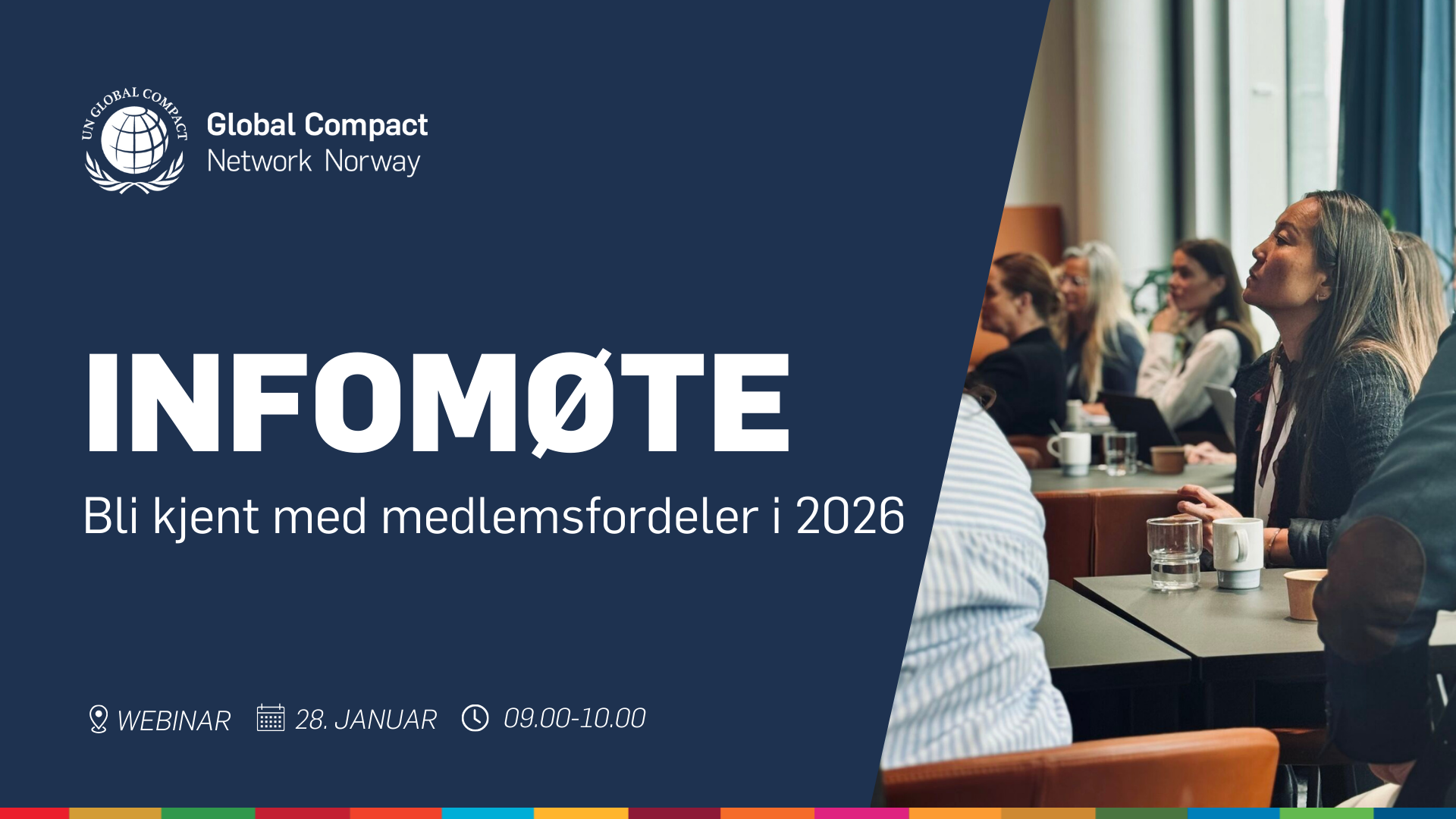 UN GLOBAL COMPACT

Global Compact
Network Norway

INFOMØTE

Bli kjent med medlemsfordeler i 2026

WEBINAR 28. JANUAR 09.00-10.00